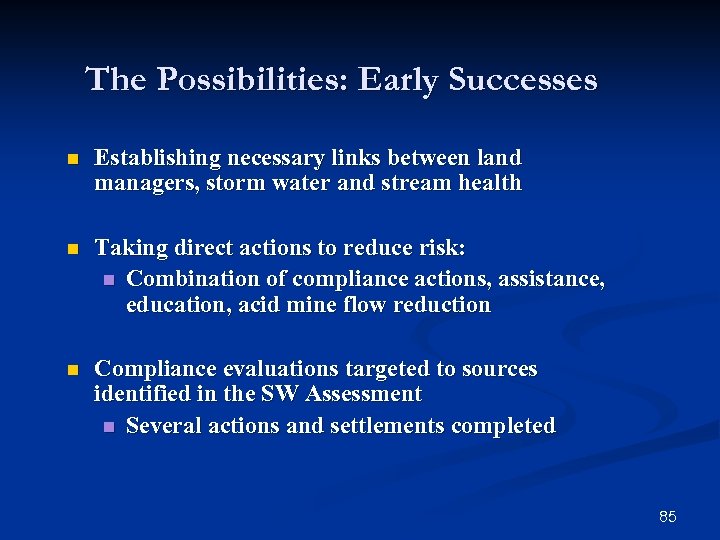 The Possibilities: Early Successes

- Establishing necessary links between land managers, storm water and stream health

- Taking direct actions to reduce risk:
  - Combination of compliance actions, assistance, education, acid mine flow reduction

- Compliance evaluations targeted to sources identified in the SW Assessment
  - Several actions and settlements completed

85